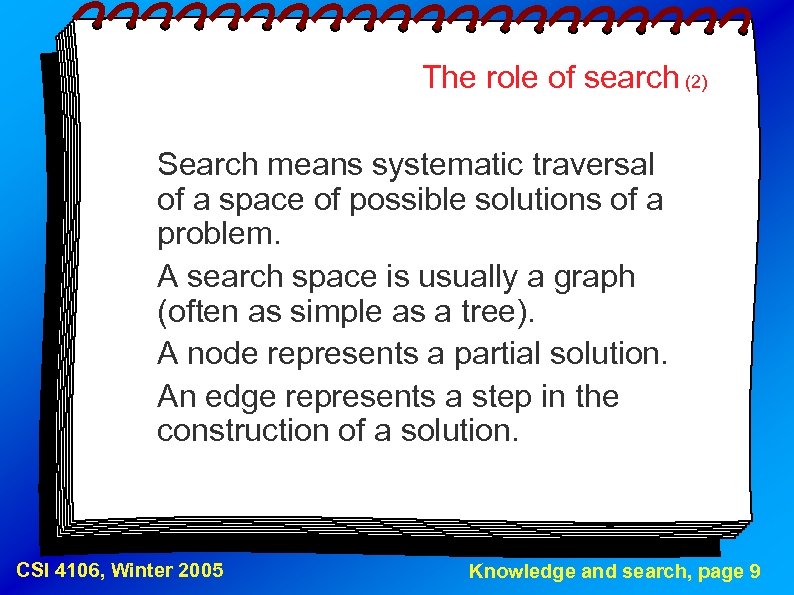 The role of search (2)

Search means systematic traversal of a space of possible solutions of a problem.

A search space is usually a graph (often as simple as a tree).

A node represents a partial solution.

An edge represents a step in the construction of a solution.

CSI 4106, Winter 2005

Knowledge and search, page 9